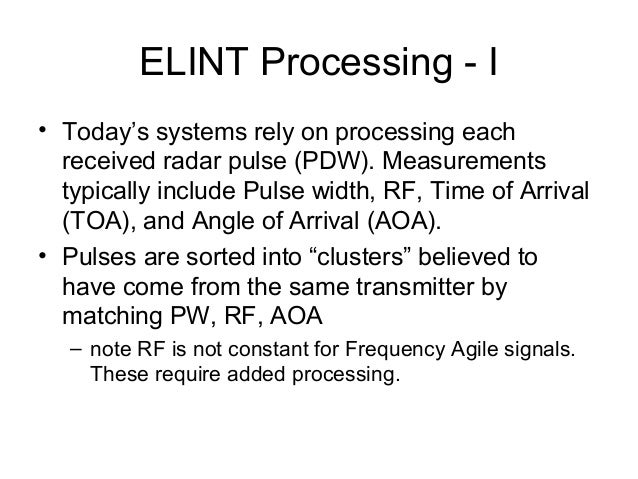 ELINT Processing - I

• Today’s systems rely on processing each received radar pulse (PDW). Measurements typically include Pulse width, RF, Time of Arrival (TOA), and Angle of Arrival (AOA).

• Pulses are sorted into “clusters” believed to have come from the same transmitter by matching PW, RF, AOA

– note RF is not constant for Frequency Agile signals. These require added processing.